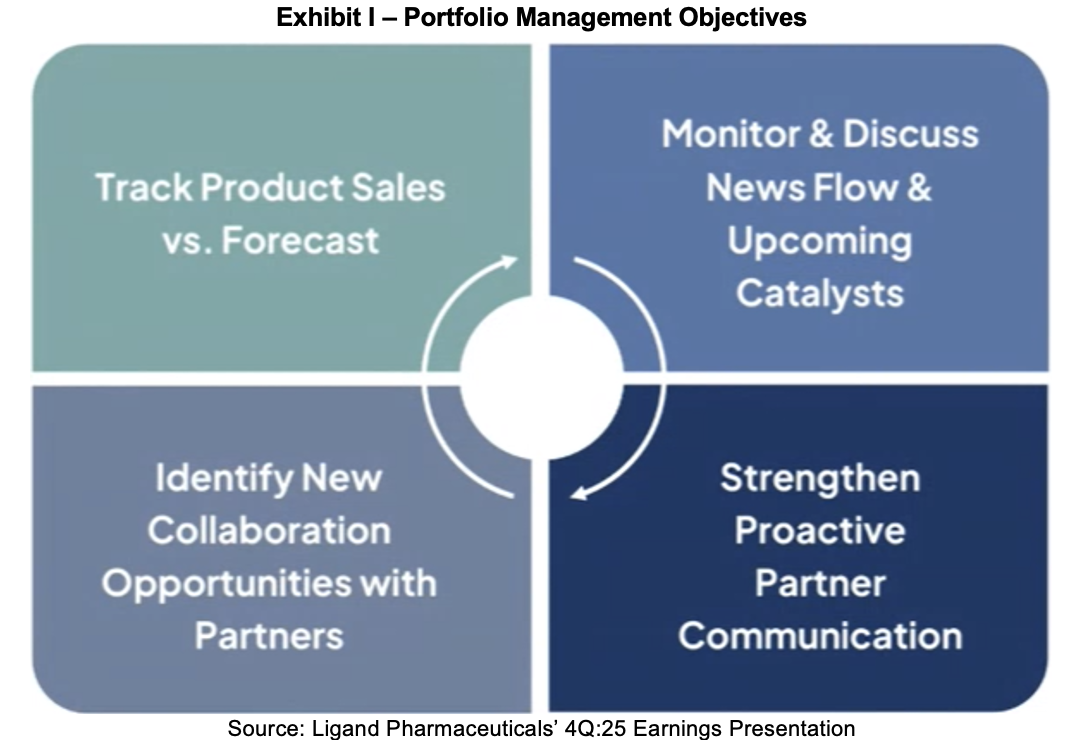 Exhibit I – Portfolio Management Objectives

Track Product Sales vs. Forecast

Monitor & Discuss News Flow & Upcoming Catalysts

Identify New Collaboration Opportunities with Partners

Strengthen Proactive Partner Communication

Source: Ligand Pharmaceuticals' 4Q:25 Earnings Presentation